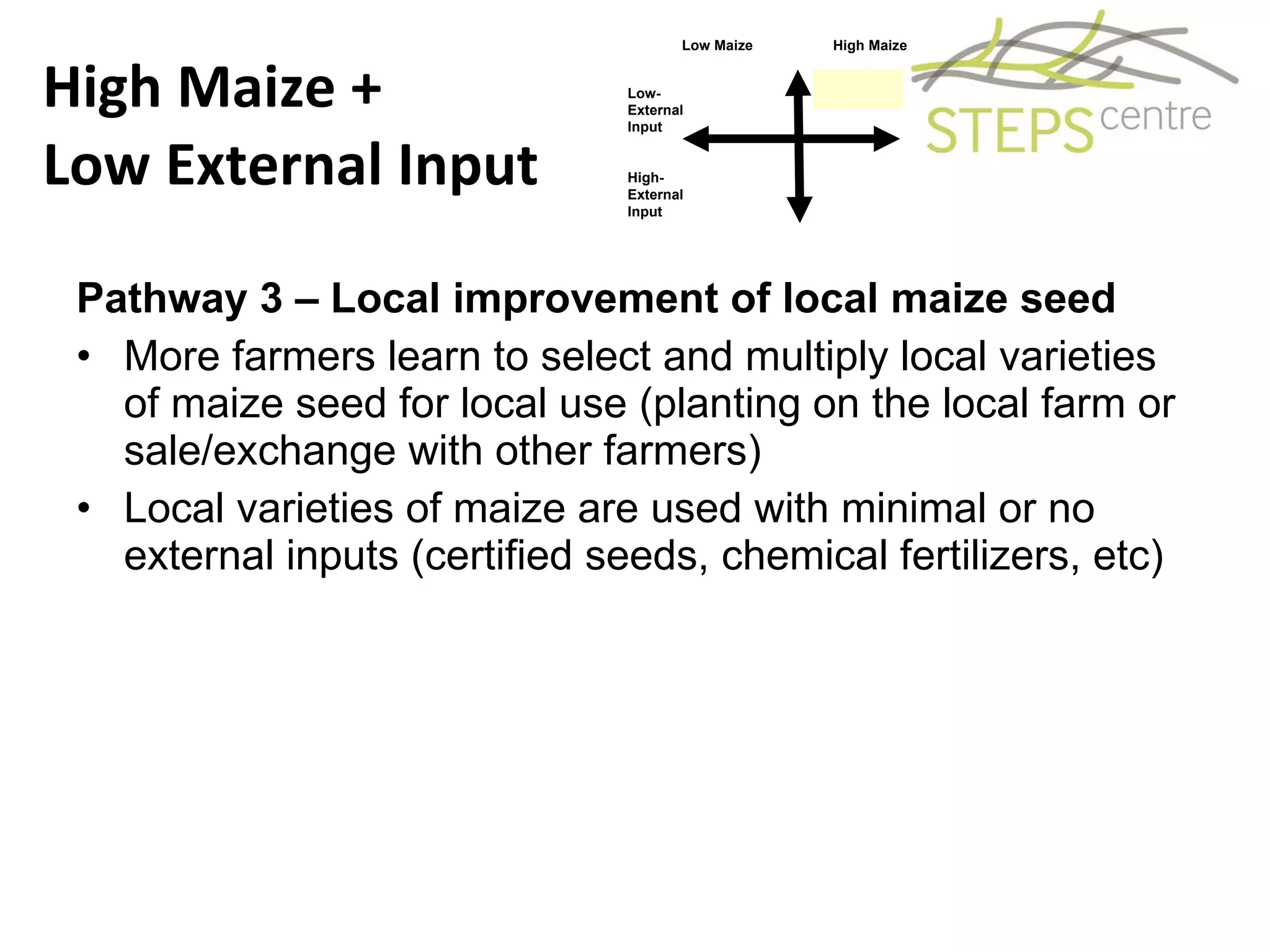 High Maize + Low External Input

Low Maize
High Maize
Low-External Input
High-External Input

STEPS centre

Pathway 3 – Local improvement of local maize seed

• More farmers learn to select and multiply local varieties of maize seed for local use (planting on the local farm or sale/exchange with other farmers)
• Local varieties of maize are used with minimal or no external inputs (certified seeds, chemical fertilizers, etc)